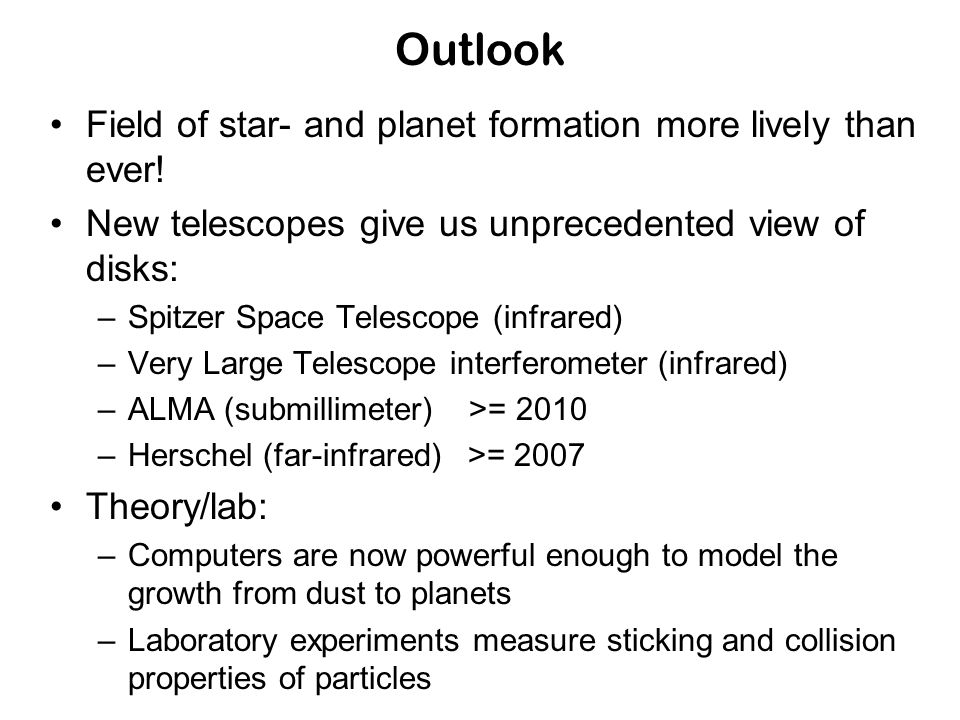 Outlook

• Field of star- and planet formation more lively than ever!

• New telescopes give us unprecedented view of disks:
– Spitzer Space Telescope (infrared)
– Very Large Telescope interferometer (infrared)
– ALMA (submillimeter) >= 2010
– Herschel (far-infrared) >= 2007

• Theory/lab:
– Computers are now powerful enough to model the growth from dust to planets
– Laboratory experiments measure sticking and collision properties of particles